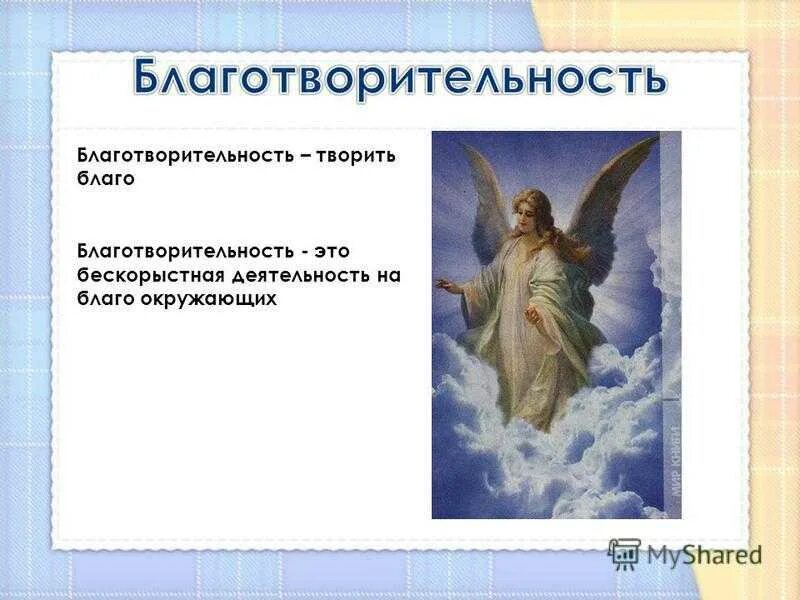 Благотворительность

Благотворительность – творить благо

Благотворительность - это бескорыстная деятельность на благо окружающих

МИР КНИГИ

MyShared